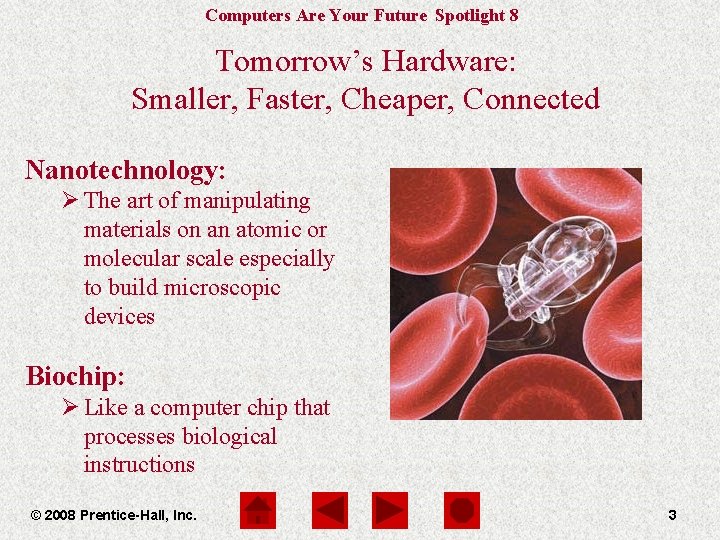 Computers Are Your Future Spotlight 8

Tomorrow's Hardware:
Smaller, Faster, Cheaper, Connected

Nanotechnology:

➢ The art of manipulating materials on an atomic or molecular scale especially to build microscopic devices

Biochip:

➢ Like a computer chip that processes biological instructions

© 2008 Prentice-Hall, Inc.

3